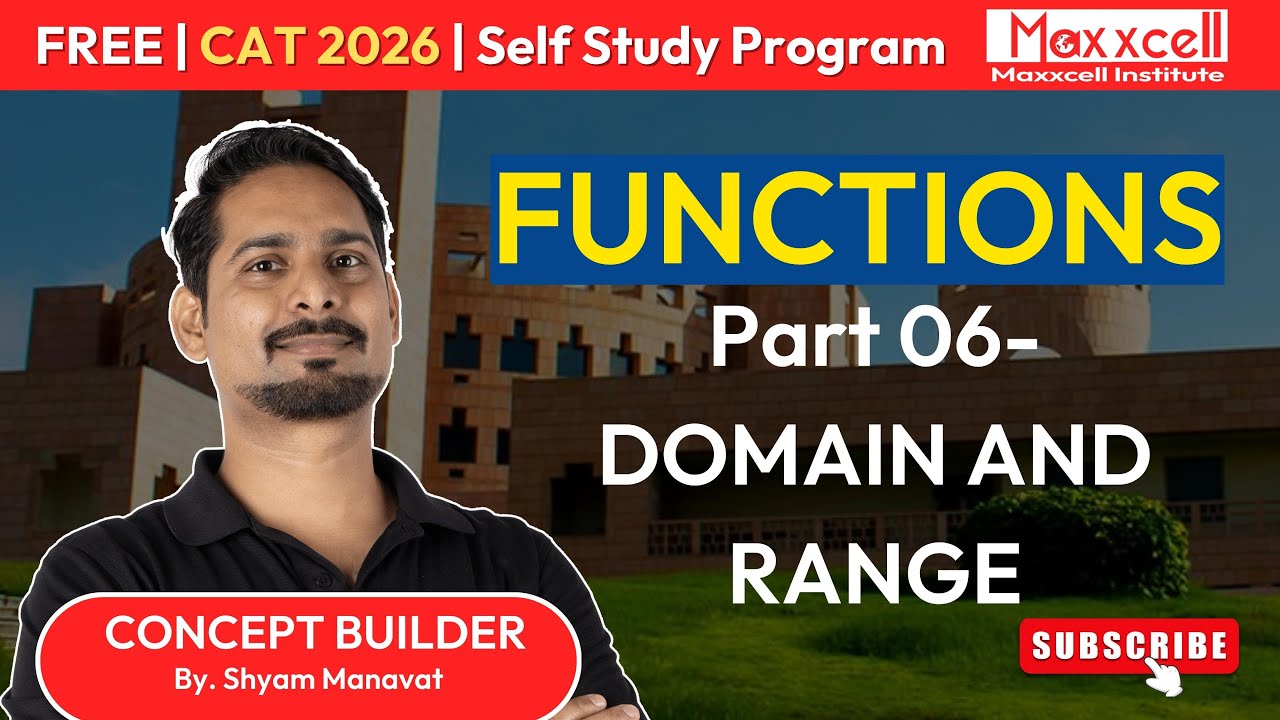 FREE | CAT 2026 | Self Study Program

Maxxcell
Maxxcell Institute

FUNCTIONS

Part 06-
DOMAIN AND RANGE

CONCEPT BUILDER
By. Shyam Manavat

SUBSCRIBE